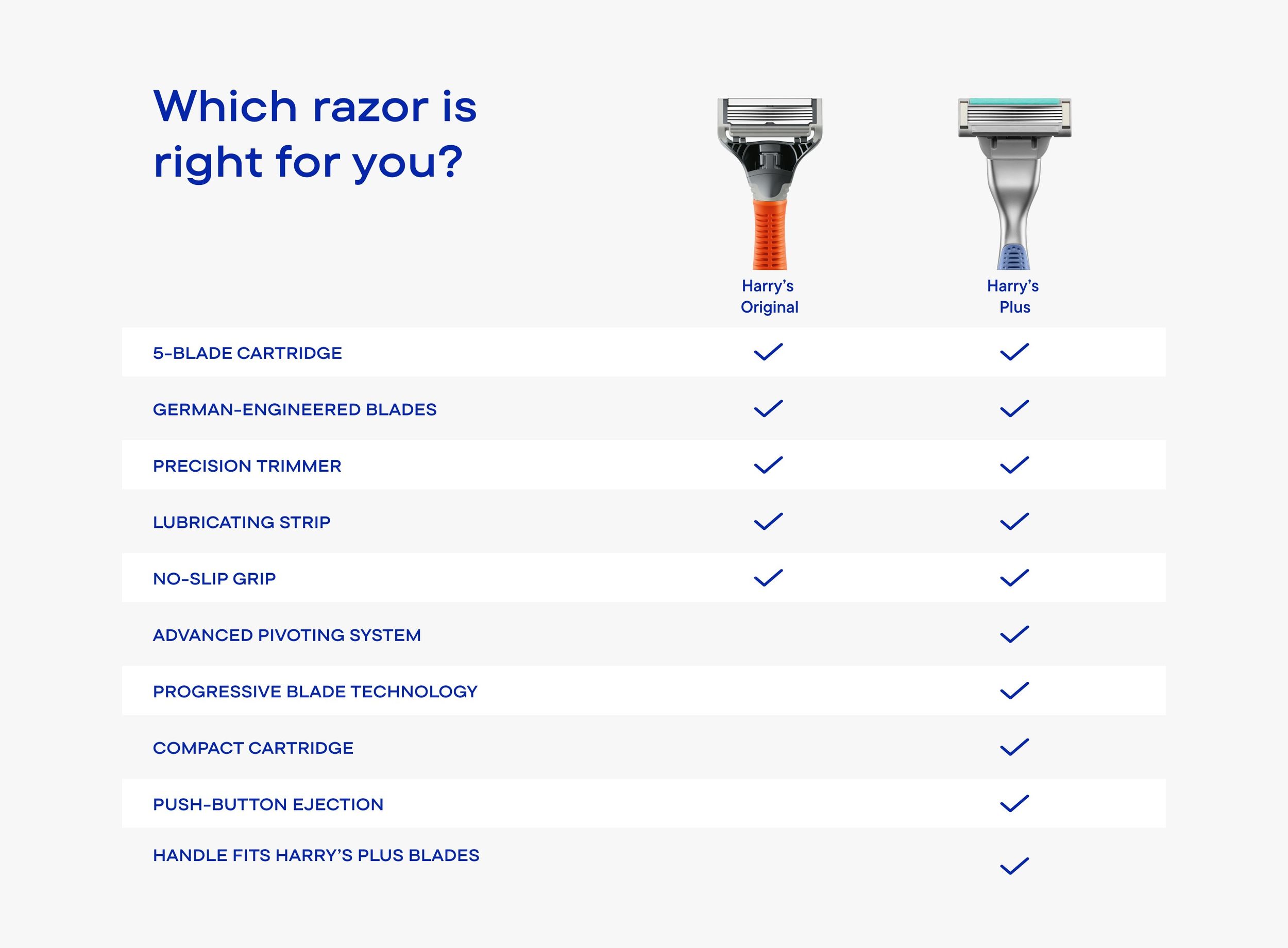 Which razor is right for you?

| | Harry's Original | Harry's Plus |
|---|---|---|
| 5-BLADE CARTRIDGE | ✓ | ✓ |
| GERMAN-ENGINEERED BLADES | ✓ | ✓ |
| PRECISION TRIMMER | ✓ | ✓ |
| LUBRICATING STRIP | ✓ | ✓ |
| NO-SLIP GRIP | ✓ | ✓ |
| ADVANCED PIVOTING SYSTEM | | ✓ |
| PROGRESSIVE BLADE TECHNOLOGY | | ✓ |
| COMPACT CARTRIDGE | | ✓ |
| PUSH-BUTTON EJECTION | | ✓ |
| HANDLE FITS HARRY'S PLUS BLADES | | ✓ |